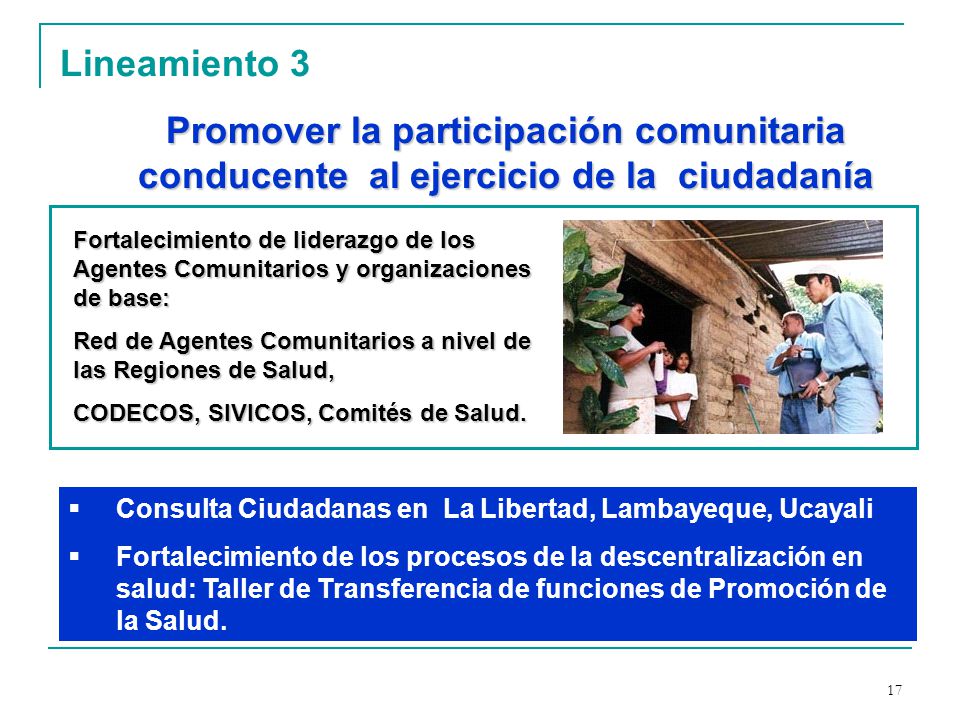 Lineamiento 3

Promover la participación comunitaria conducente al ejercicio de la ciudadanía

Fortalecimiento de liderazgo de los Agentes Comunitarios y organizaciones de base:

Red de Agentes Comunitarios a nivel de las Regiones de Salud,

CODECOS, SIVICOS, Comités de Salud.

▪ Consulta Ciudadanas en La Libertad, Lambayeque, Ucayali

▪ Fortalecimiento de los procesos de la descentralización en salud: Taller de Transferencia de funciones de Promoción de la Salud.

17